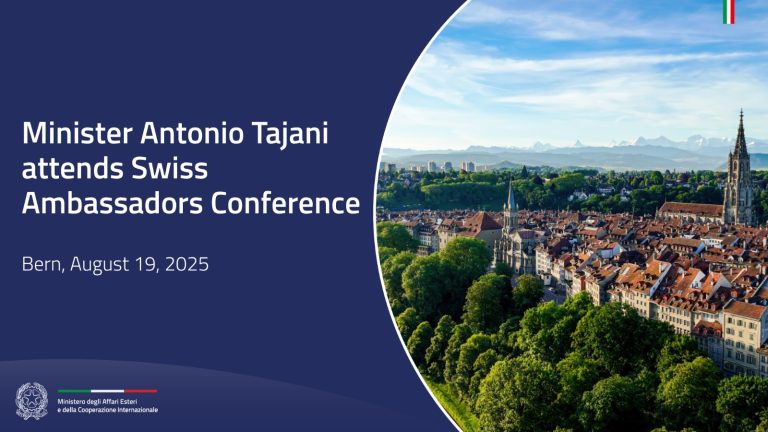 Minister Antonio Tajani attends Swiss Ambassadors Conference

Bern, August 19, 2025

Ministero degli Affari Esteri
e della Cooperazione Internazionale